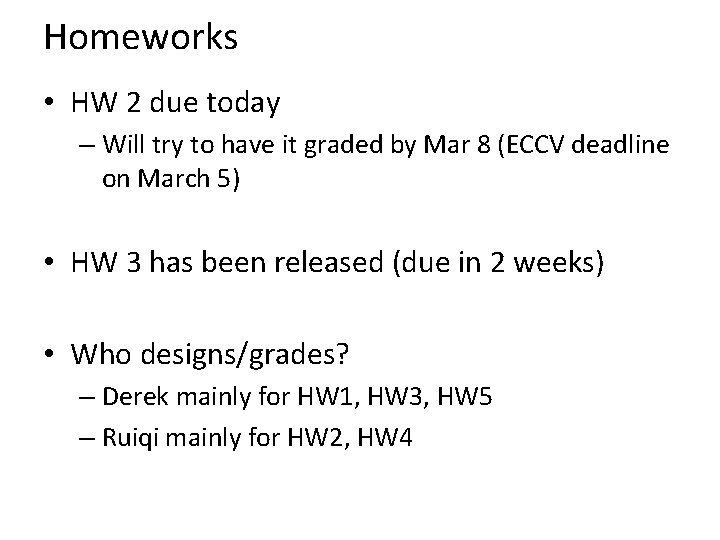 Homeworks

• HW 2 due today
– Will try to have it graded by Mar 8 (ECCV deadline on March 5)

• HW 3 has been released (due in 2 weeks)

• Who designs/grades?
– Derek mainly for HW1, HW3, HW5
– Ruiqi mainly for HW2, HW4